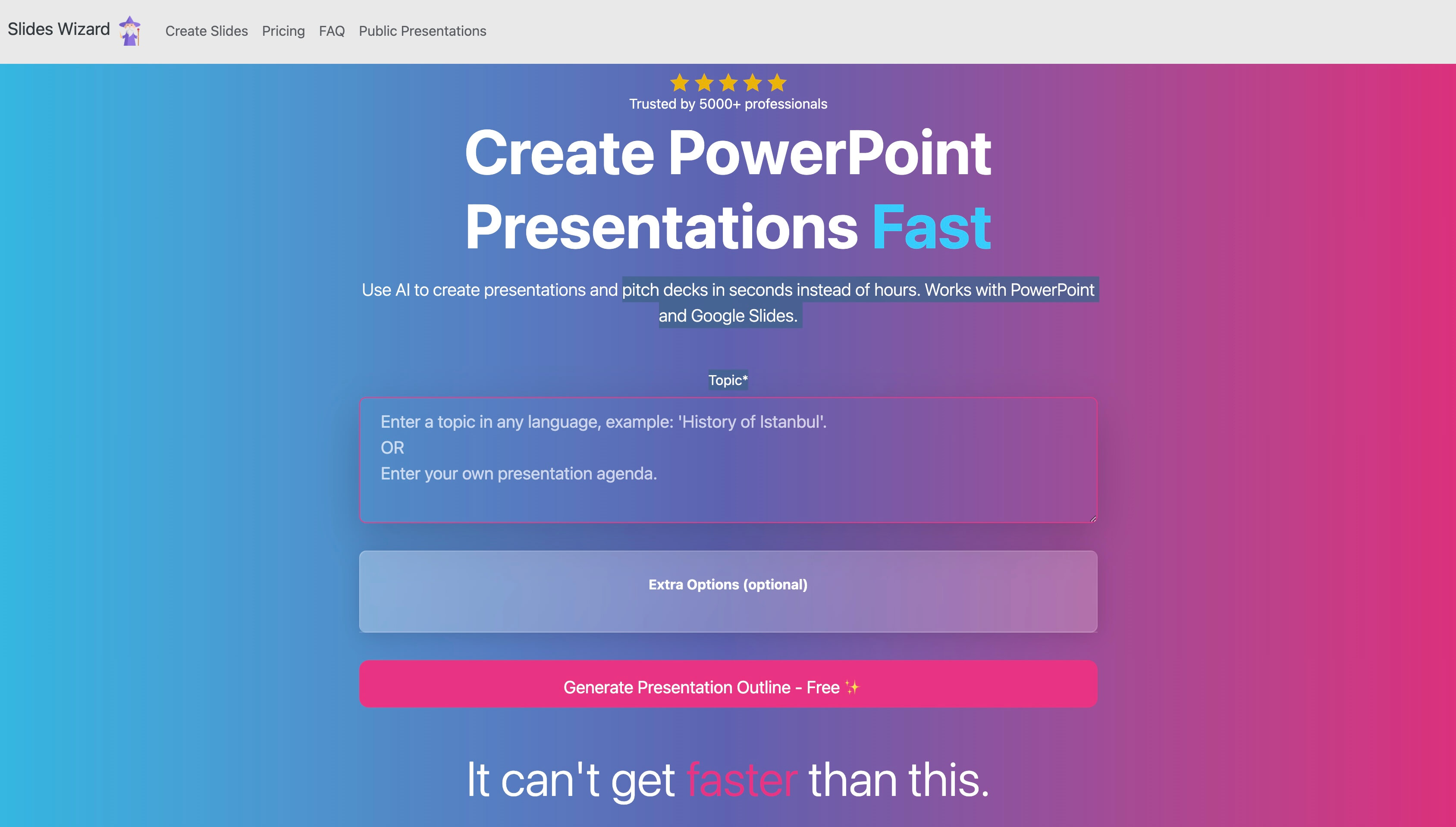 Slides Wizard Create Slides Pricing FAQ Public Presentations

Trusted by 5000+ professionals

Create PowerPoint Presentations Fast

Use AI to create presentations and pitch decks in seconds instead of hours. Works with PowerPoint and Google Slides.

Topic*

Enter a topic in any language, example: 'History of Istanbul'.
OR
Enter your own presentation agenda.

Extra Options (optional)

Generate Presentation Outline - Free ✨

It can't get faster than this.